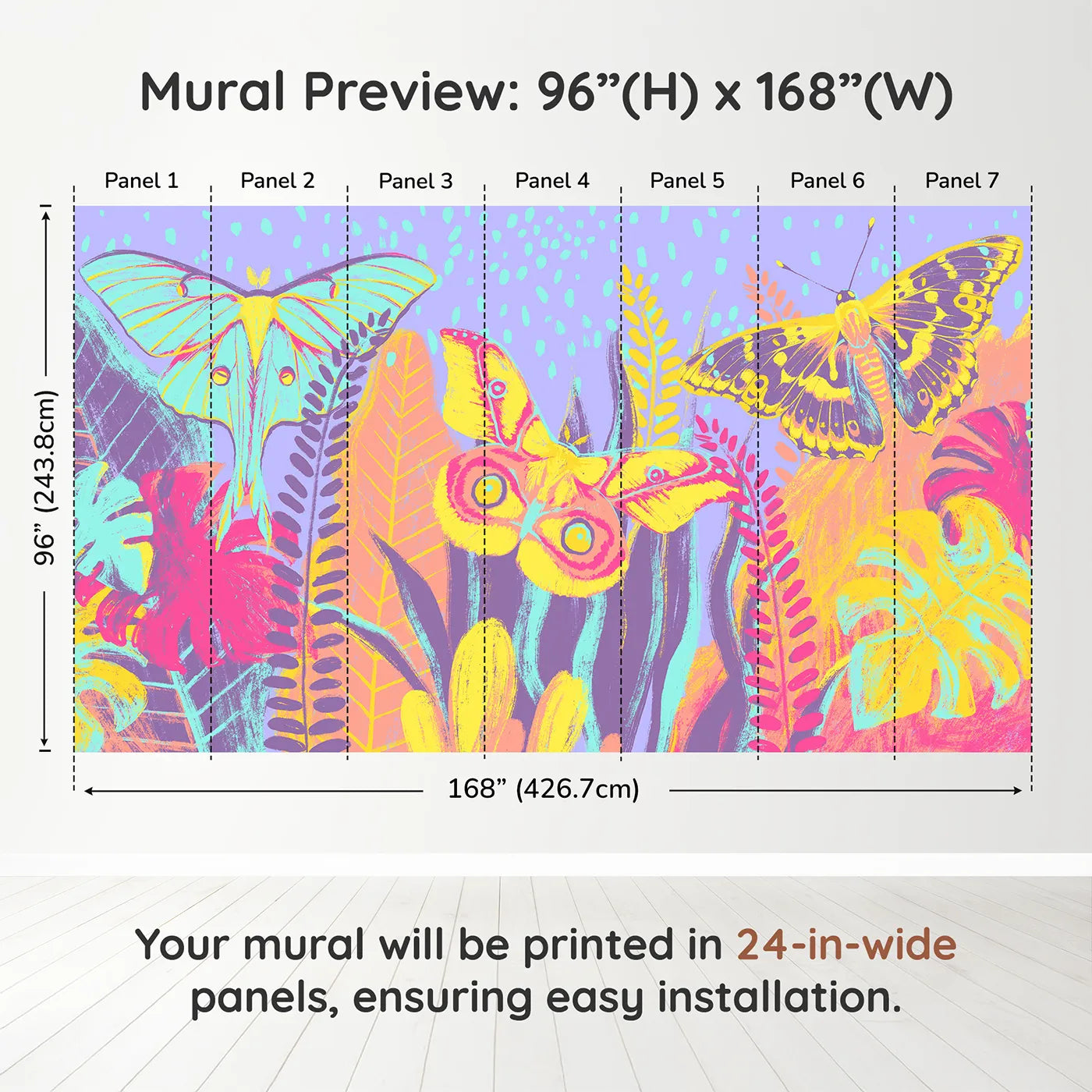 Mural Preview: 96”(H) x 168”(W)

Panel 1 Panel 2 Panel 3 Panel 4 Panel 5 Panel 6 Panel 7

96” (243.8cm)

168” (426.7cm)

Your mural will be printed in 24-in-wide panels, ensuring easy installation.